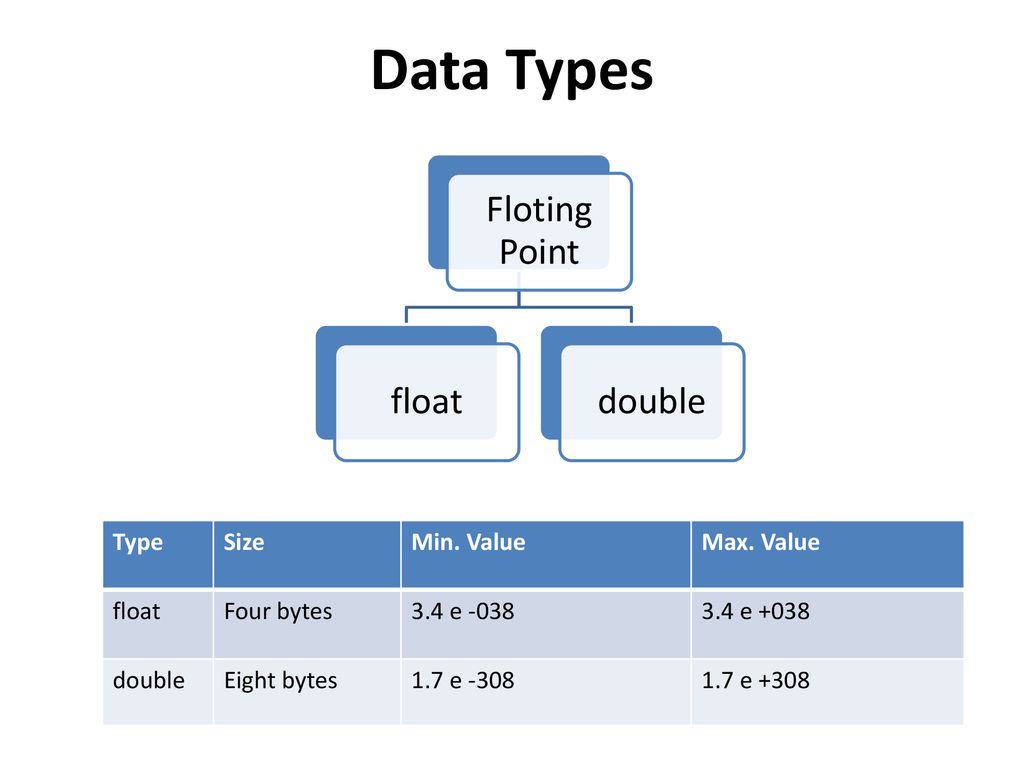 Data Types

Floting Point

float

double

| Type | Size | Min. Value | Max. Value |
|---|---|---|---|
| float | Four bytes | 3.4 e -038 | 3.4 e +038 |
| double | Eight bytes | 1.7 e -308 | 1.7 e +308 |